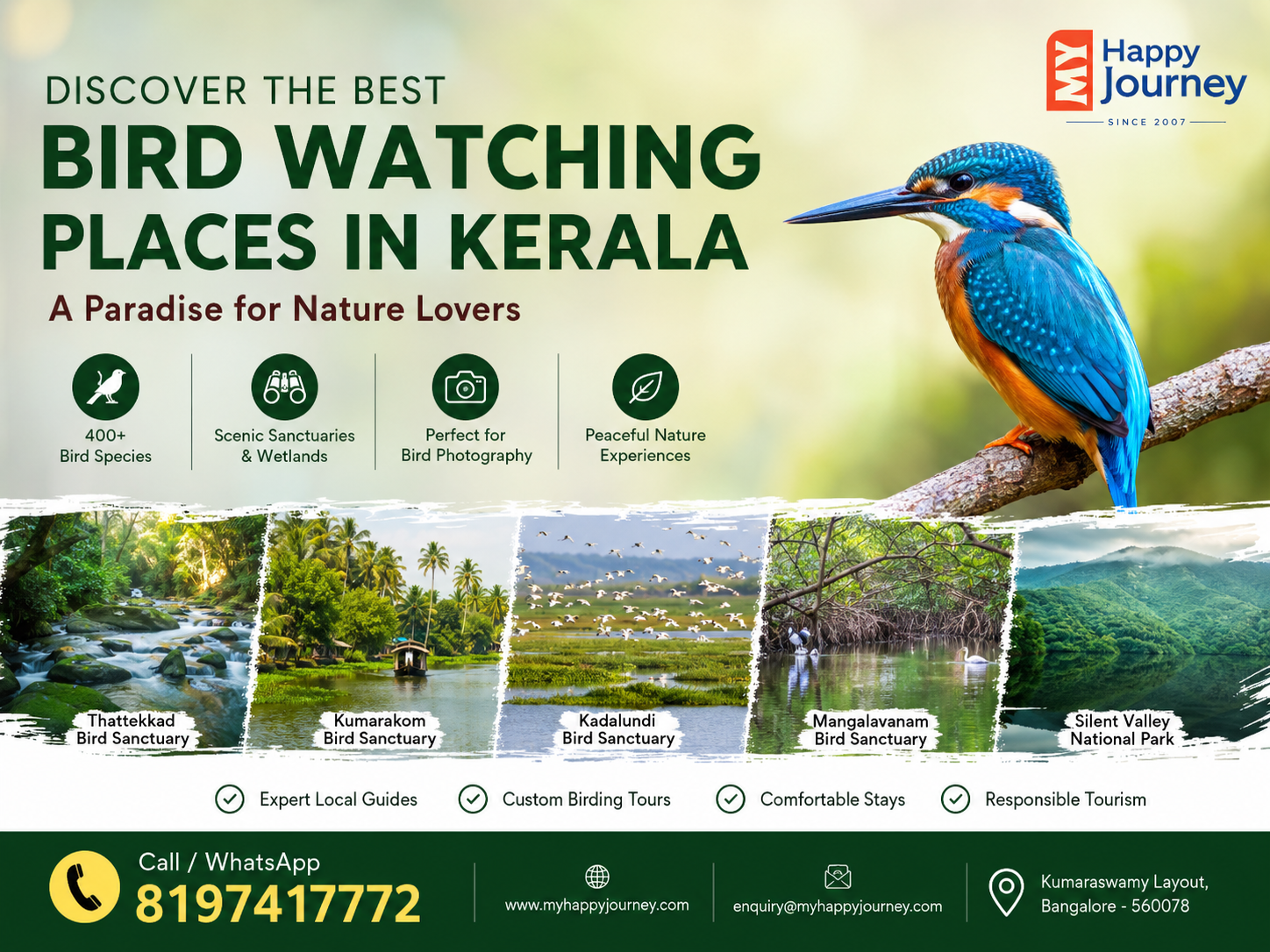 MY Happy Journey
SINCE 2007

DISCOVER THE BEST
BIRD WATCHING PLACES IN KERALA
A Paradise for Nature Lovers

400+ Bird Species

Scenic Sanctuaries & Wetlands

Perfect for Bird Photography

Peaceful Nature Experiences

Thattekkad Bird Sanctuary

Kumarakom Bird Sanctuary

Kadalundi Bird Sanctuary

Mangalavanam Bird Sanctuary

Silent Valley National Park

Expert Local Guides

Custom Birding Tours

Comfortable Stays

Responsible Tourism

Call / WhatsApp
8197417772

www.myhappyjourney.com

enquiry@myhappyjourney.com

Kumaraswamy Layout, Bangalore - 560078